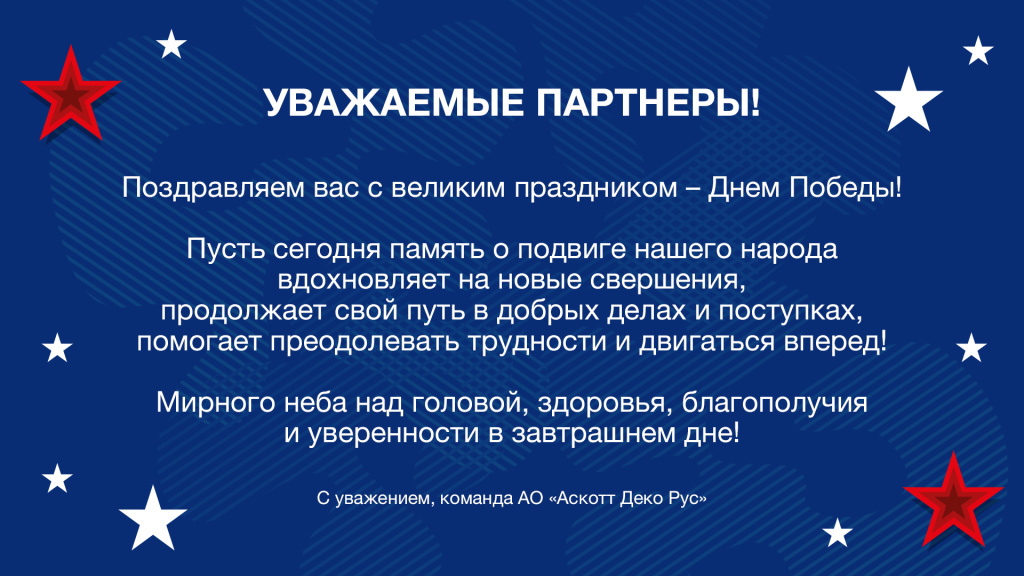 УВАЖАЕМЫЕ ПАРТНЕРЫ!

Поздравляем вас с великим праздником – Днем Победы!

Пусть сегодня память о подвиге нашего народа вдохновляет на новые свершения, продолжает свой путь в добрых делах и поступках, помогает преодолевать трудности и двигаться вперед!

Мирного неба над головой, здоровья, благополучия и уверенности в завтрашнем дне!

С уважением, команда АО «Аскотт Деко Рус»